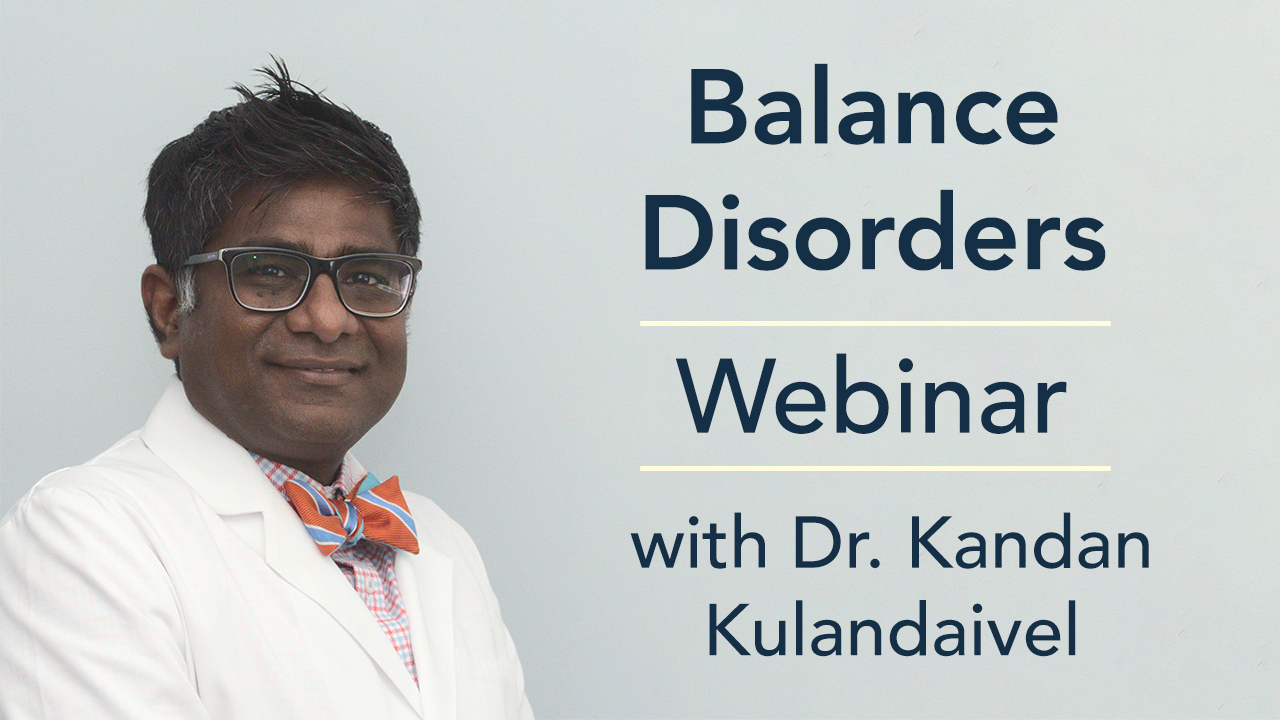 Balance Disorders

Webinar

with Dr. Kandan Kulandaivel